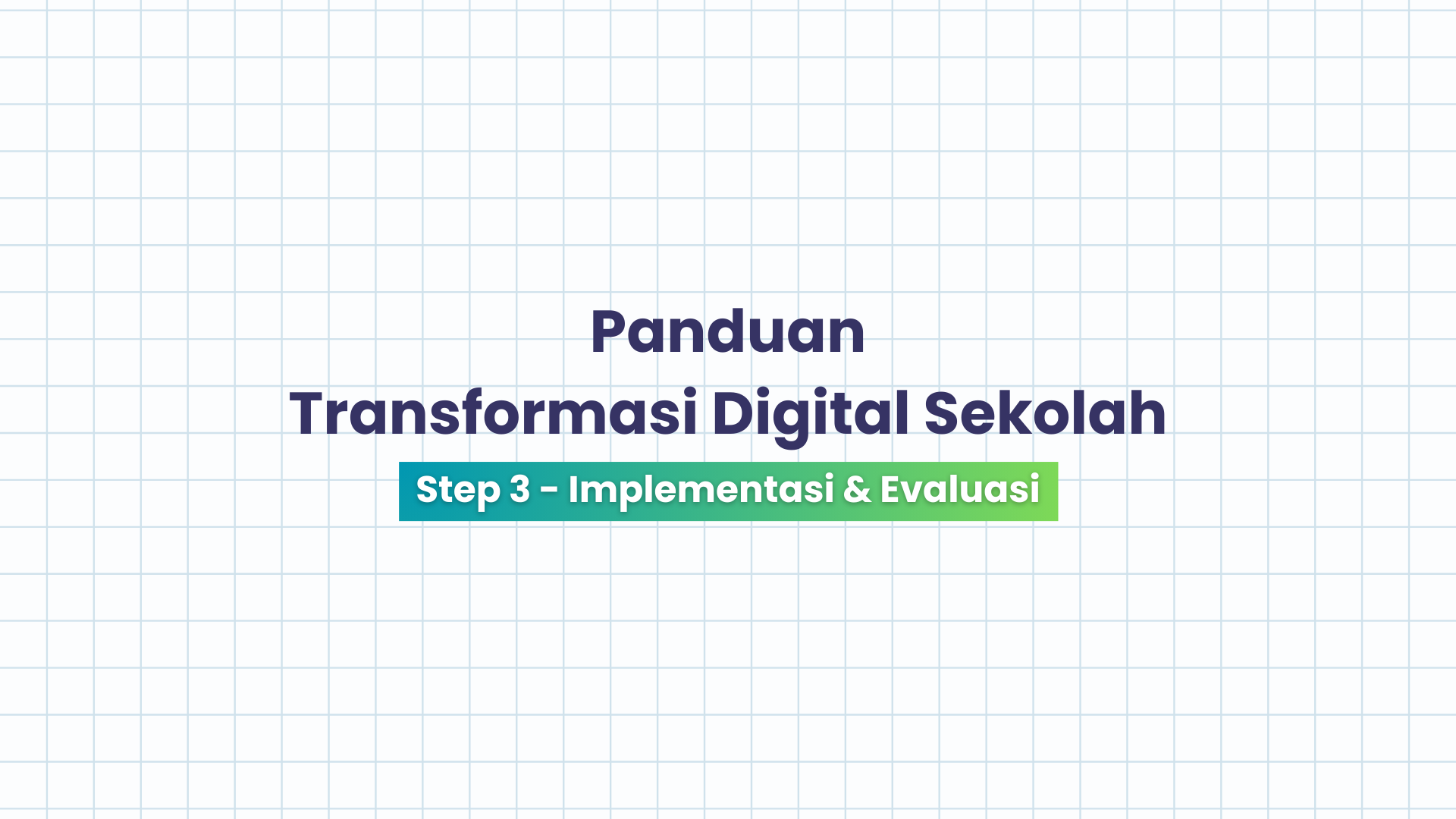 Panduan
Transformasi Digital Sekolah

Step 3 - Implementasi & Evaluasi